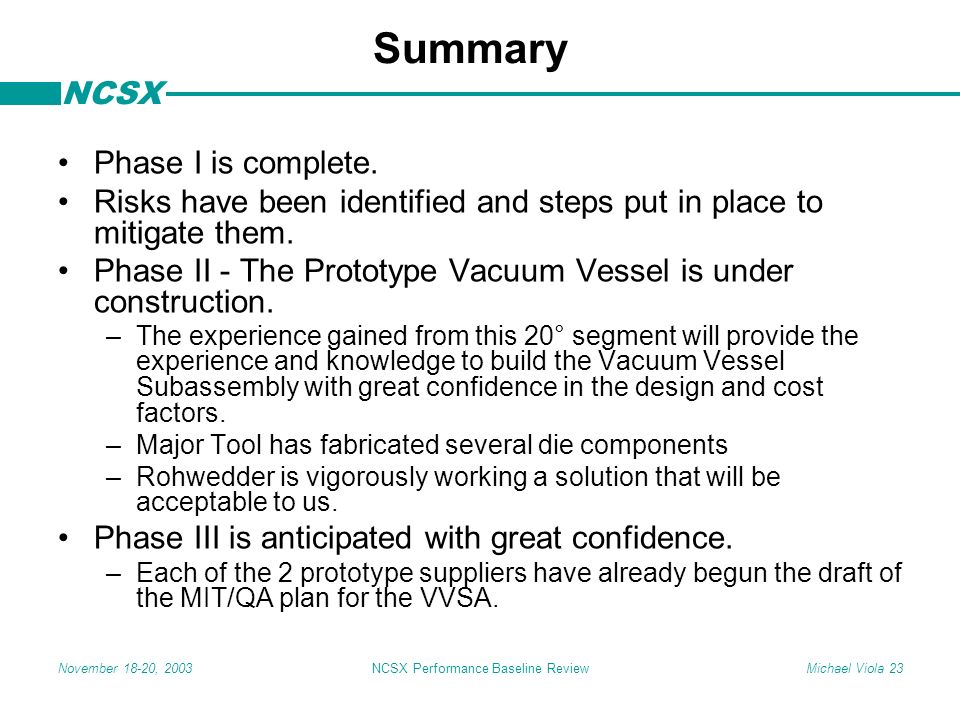 Summary

NCSX

• Phase I is complete.
• Risks have been identified and steps put in place to mitigate them.
• Phase II - The Prototype Vacuum Vessel is under construction.
– The experience gained from this 20° segment will provide the experience and knowledge to build the Vacuum Vessel Subassembly with great confidence in the design and cost factors.
– Major Tool has fabricated several die components
– Rohwedder is vigorously working a solution that will be acceptable to us.
• Phase III is anticipated with great confidence.
– Each of the 2 prototype suppliers have already begun the draft of the MIT/QA plan for the VVSA.

November 18-20, 2003

NCSX Performance Baseline Review

Michael Viola 23